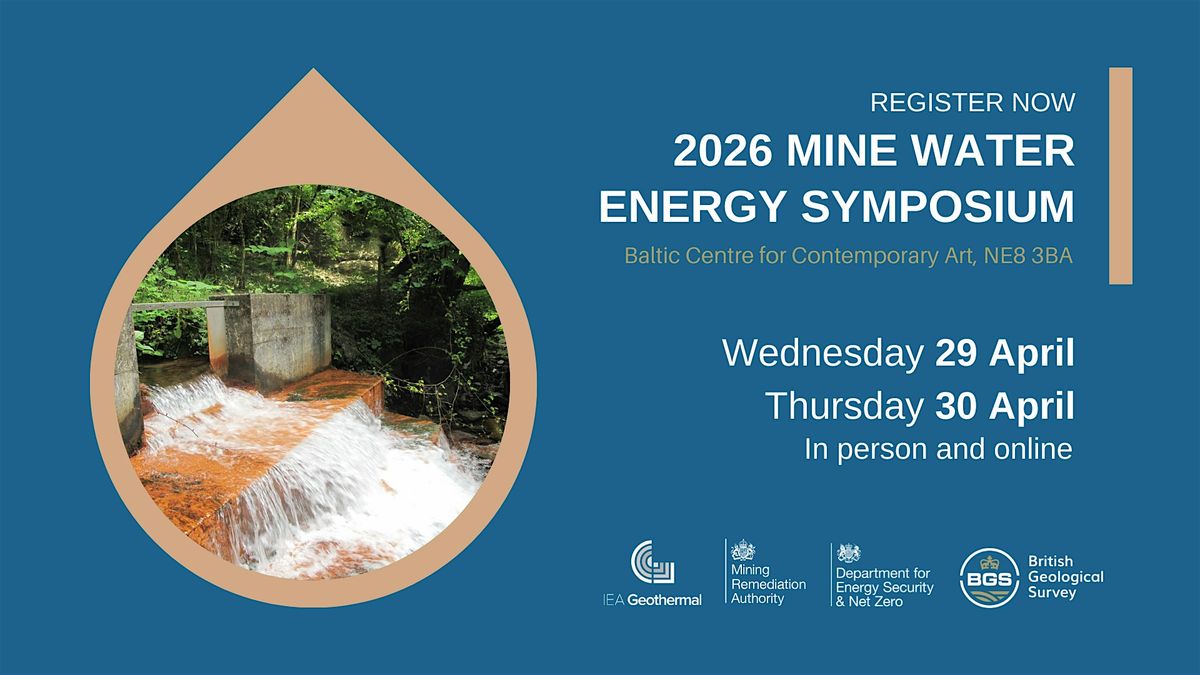 REGISTER NOW
2026 MINE WATER ENERGY SYMPOSIUM
Baltic Centre for Contemporary Art, NE8 3BA

Wednesday 29 April
Thursday 30 April
In person and online

IEA Geothermal
Mining Remediation Authority
Department for Energy Security & Net Zero
BGS British Geological Survey